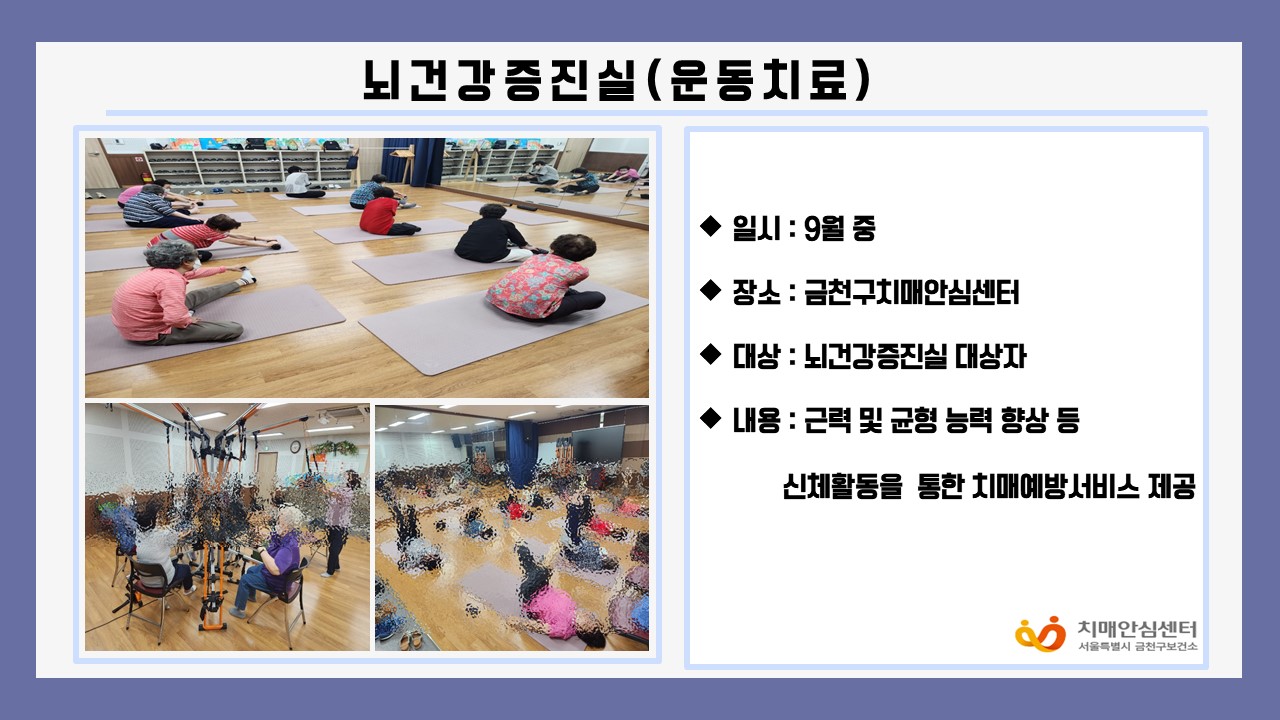 뇌건강증진실(운동치료)

◆ 일시 : 9월 중

◆ 장소 : 금천구치매안심센터

◆ 대상 : 뇌건강증진실 대상자

◆ 내용 : 근력 및 균형 능력 향상 등

신체활동을 통한 치매예방서비스 제공

치매안심센터
서울특별시 금천구보건소